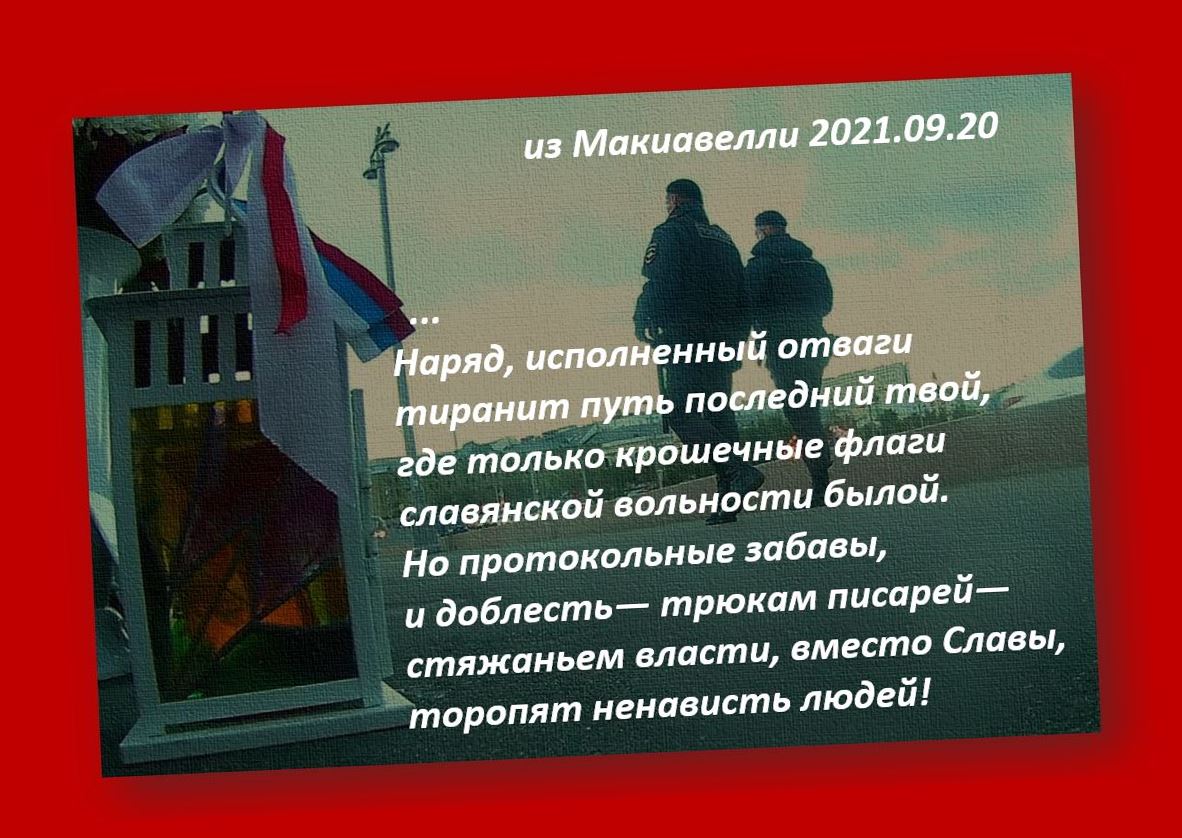 из Макиавелли 2021.09.20

...
Наряд, исполненный отваги
тиранит путь последний твой,
где только крошечные флаги
славянской вольности былой.
Но протокольные забавы,
и доблесть— трюкам писарей—
стяжаньем власти, вместо Славы,
торопят ненависть людей!